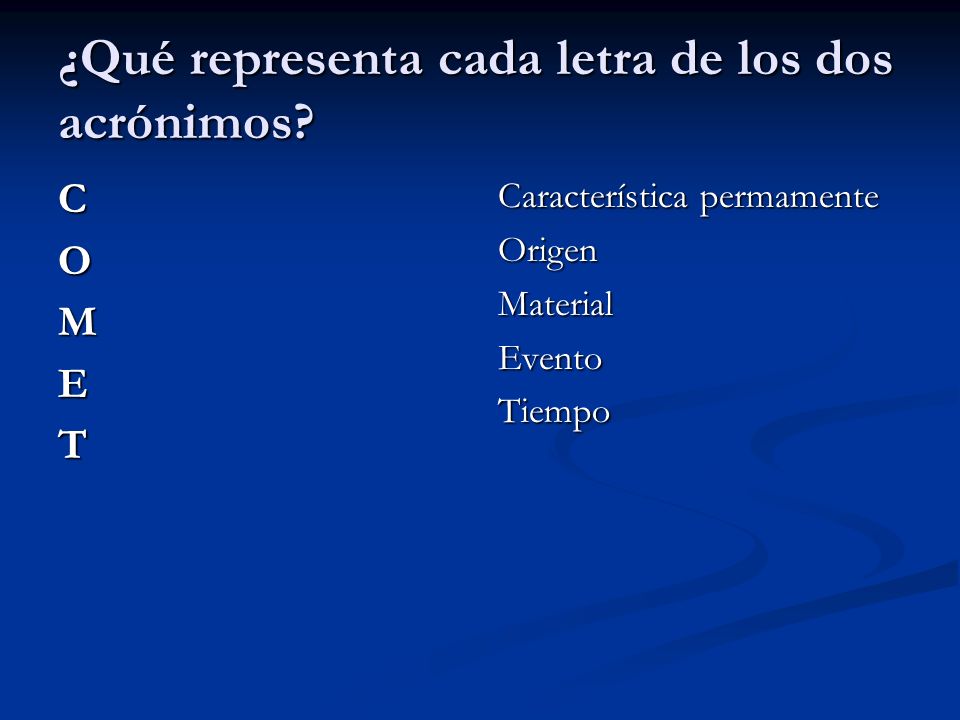 ¿Qué representa cada letra de los dos acrónimos?

C
O
M
E
T

Característica permamente
Origen
Material
Evento
Tiempo